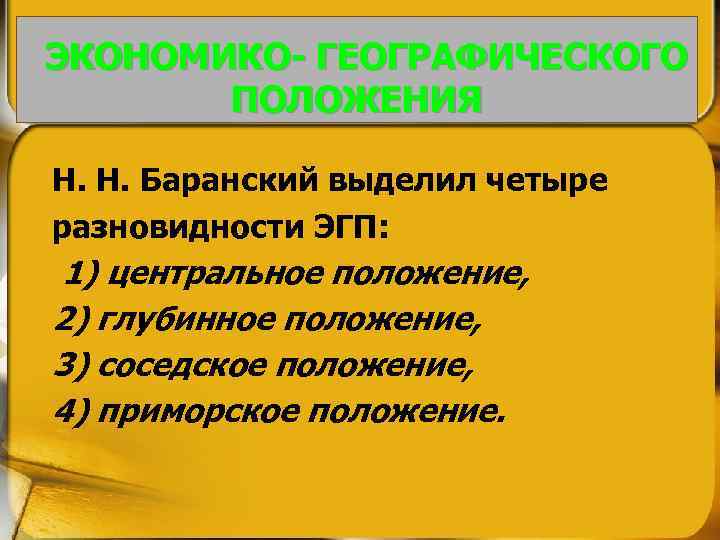 ЭКОНОМИКО- ГЕОГРАФИЧЕСКОГО ПОЛОЖЕНИЯ

Н. Н. Баранский выделил четыре разновидности ЭГП:
1) центральное положение,
2) глубинное положение,
3) соседское положение,
4) приморское положение.